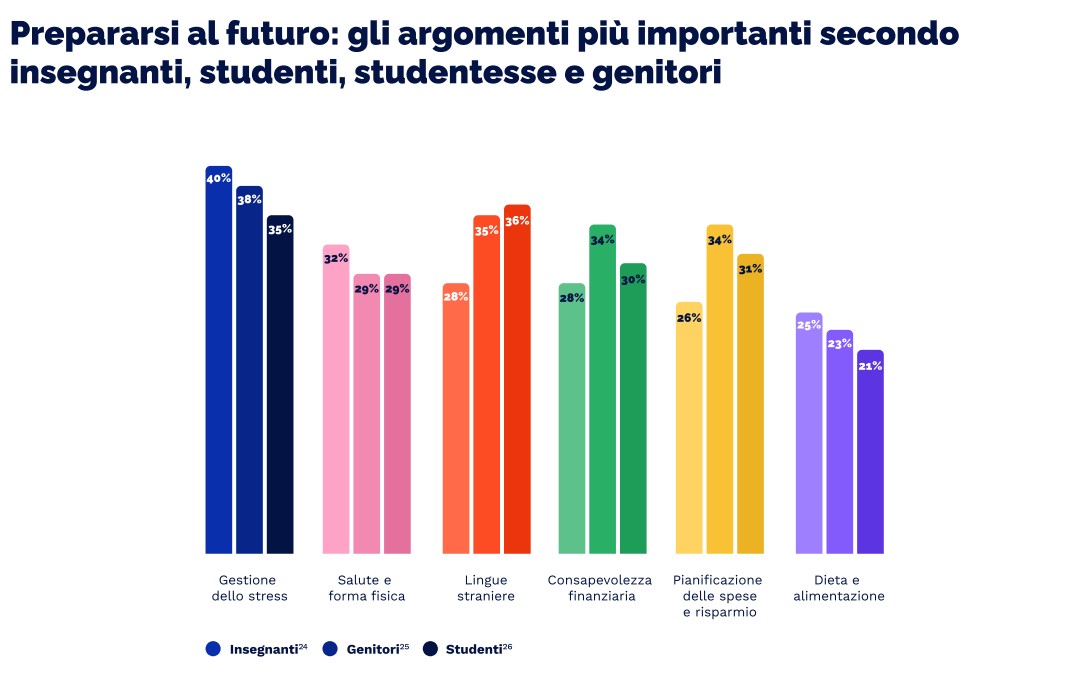 Prepararsi al futuro: gli argomenti più importanti secondo insegnanti, studenti, studentesse e genitori

40%
38%
35%
32%
29%
29%
28%
35%
36%
28%
34%
30%
26%
34%
31%
25%
23%
21%

Gestione dello stress

Salute e forma fisica

Lingue straniere

Consapevolezza finanziaria

Pianificazione delle spese e risparmio

Dieta e alimentazione

Insegnanti$^{24}$ Genitori$^{25}$ Studenti$^{26}$